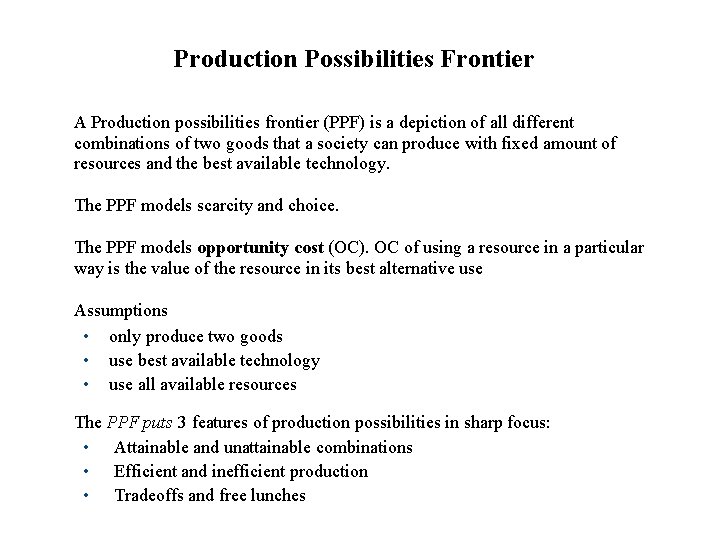 Production Possibilities Frontier

A Production possibilities frontier (PPF) is a depiction of all different combinations of two goods that a society can produce with fixed amount of resources and the best available technology.

The PPF models scarcity and choice.

The PPF models opportunity cost (OC). OC of using a resource in a particular way is the value of the resource in its best alternative use

Assumptions
• only produce two goods
• use best available technology
• use all available resources

The PPF puts 3 features of production possibilities in sharp focus:
• Attainable and unattainable combinations
• Efficient and inefficient production
• Tradeoffs and free lunches